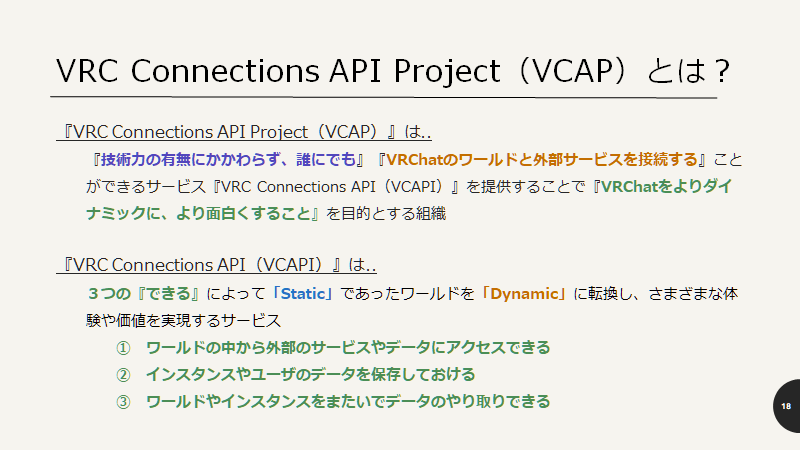 VRC Connections API Project（VCAP）とは？

『VRC Connections API Project（VCAP）』は..

『技術力の有無にかかわらず、誰にでも』『VRChatのワールドと外部サービスを接続する』ことができるサービス『VRC Connections API（VCAPI）』を提供することで『VRChatをよりダイナミックに、より面白くすること』を目的とする組織

『VRC Connections API（VCAPI）』は..

３つの『できる』によって「Static」であったワールドを「Dynamic」に転換し、さまざまな体験や価値を実現するサービス

① ワールドの中から外部のサービスやデータにアクセスできる

② インスタンスやユーザのデータを保存しておける

③ ワールドやインスタンスをまたいでデータのやり取りできる

18